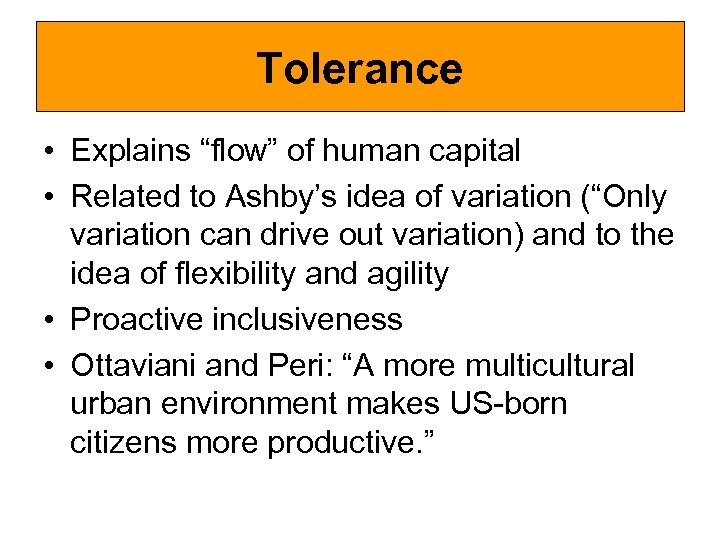 Tolerance

• Explains “flow” of human capital
• Related to Ashby’s idea of variation (“Only variation can drive out variation) and to the idea of flexibility and agility
• Proactive inclusiveness
• Ottaviani and Peri: “A more multicultural urban environment makes US-born citizens more productive.”